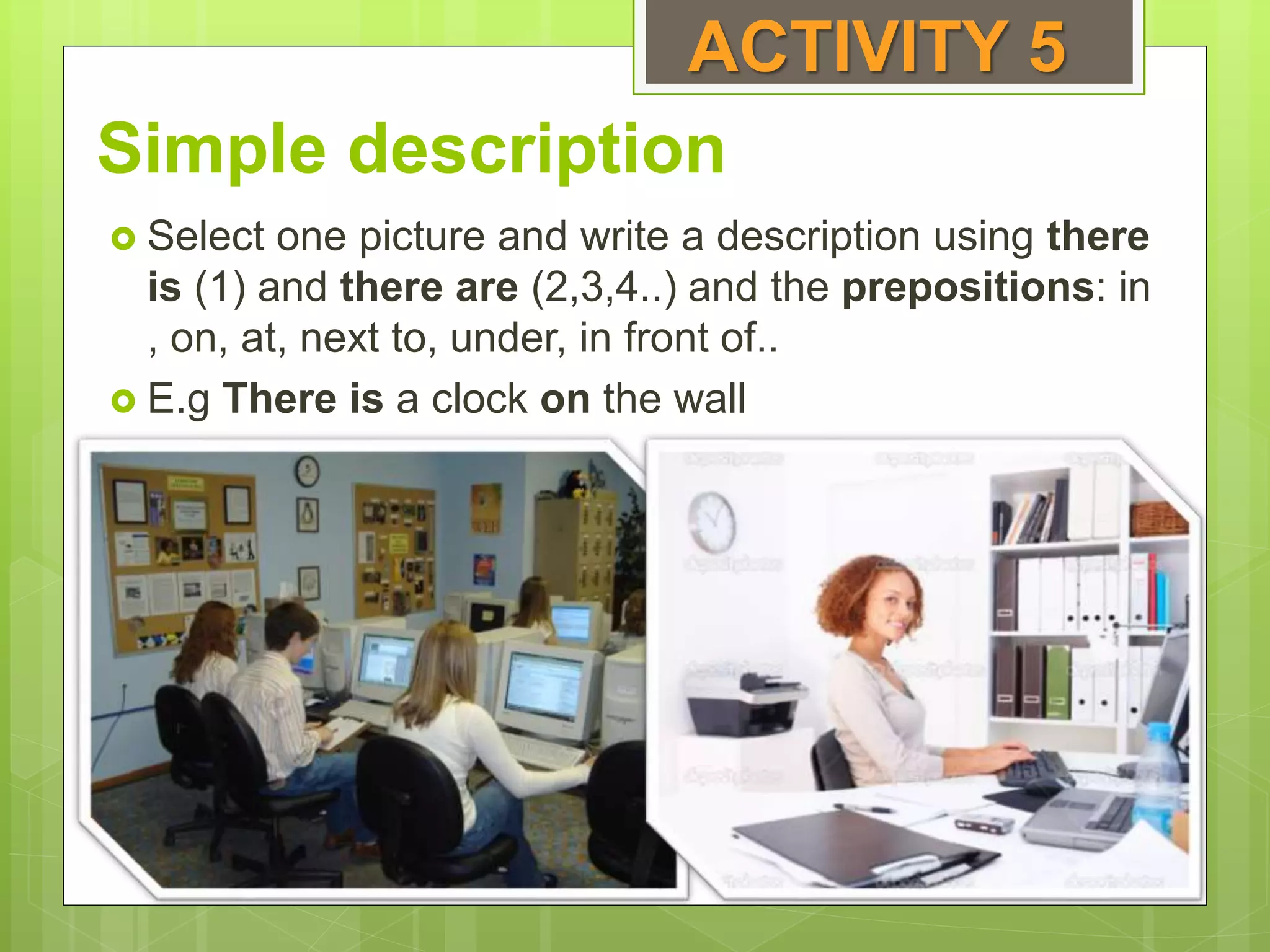 ACTIVITY 5

Simple description

Select one picture and write a description using there is (1) and there are (2,3,4..) and the prepositions: in , on, at, next to, under, in front of..

E.g There is a clock on the wall